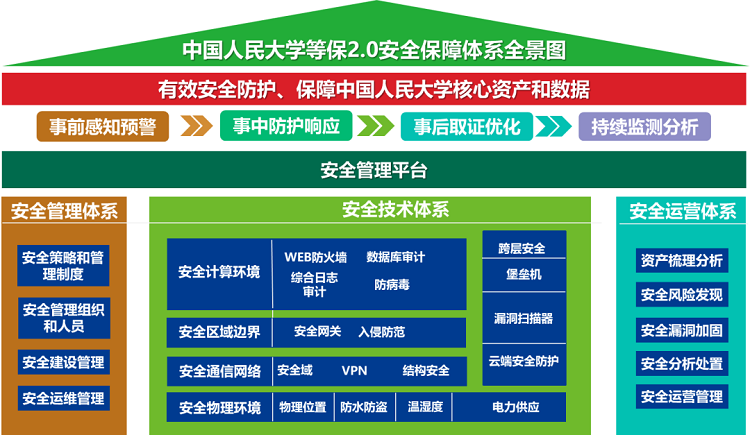 中国人民大学等保2.0安全保障体系全景图

有效安全防护、保障中国人民大学核心资产和数据

事前感知预警
事中防护响应
事后取证优化
持续监测分析

安全管理平台

安全管理体系
安全策略和管理制度
安全管理组织和人员
安全建设管理
安全运维管理

安全技术体系
安全计算环境
WEB防火墙
数据库审计
综合日志审计
防病毒
安全区域边界
安全网关
入侵防范
安全通信网络
安全域
VPN
结构安全
安全物理环境
物理位置
防水防盗
温湿度
电力供应
跨层安全
堡垒机
漏洞扫描器
云端安全防护

安全运营体系
资产梳理分析
安全风险发现
安全漏洞加固
安全分析处置
安全运营管理